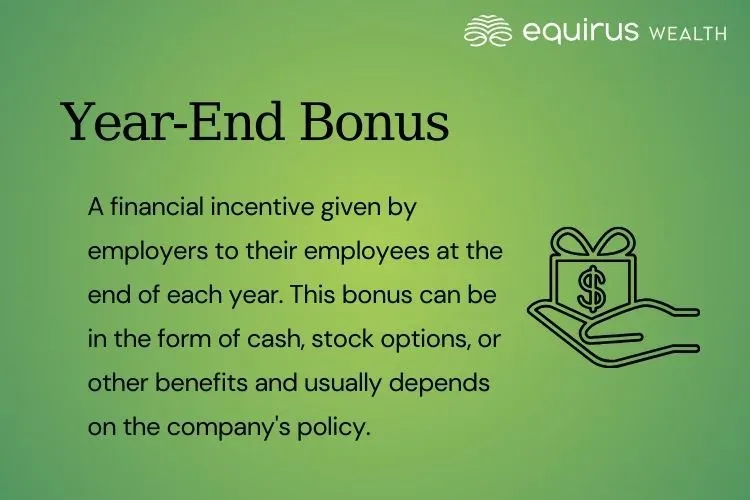 equirus WEALTH

Year-End Bonus

A financial incentive given by employers to their employees at the end of each year. This bonus can be in the form of cash, stock options, or other benefits and usually depends on the company's policy.

$